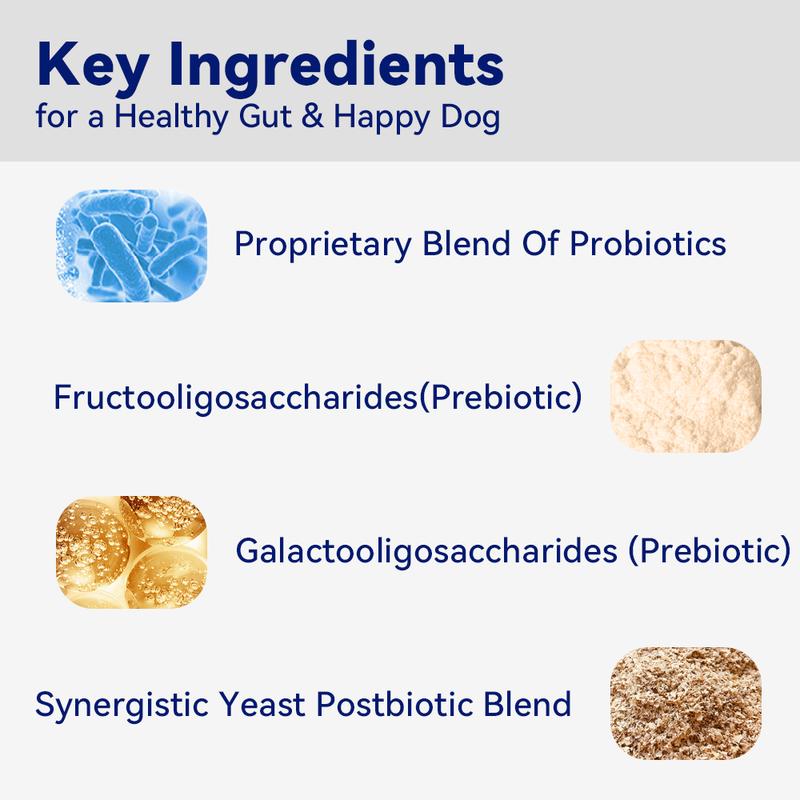 Key Ingredients
for a Healthy Gut & Happy Dog

Proprietary Blend Of Probiotics

Fructooligosaccharides(Prebiotic)

Galactooligosaccharides (Prebiotic)

Synergistic Yeast Postbiotic Blend